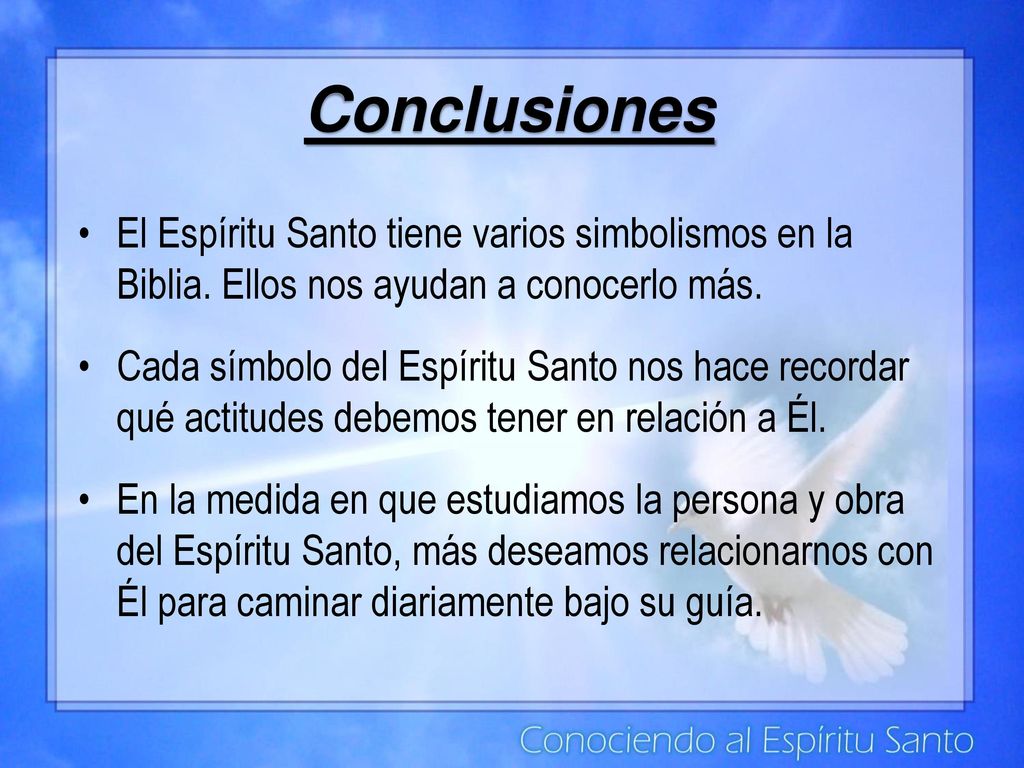 Conclusiones

• El Espíritu Santo tiene varios simbolismos en la Biblia. Ellos nos ayudan a conocerlo más.

• Cada símbolo del Espíritu Santo nos hace recordar qué actitudes debemos tener en relación a Él.

• En la medida en que estudiamos la persona y obra del Espíritu Santo, más deseamos relacionarnos con Él para caminar diariamente bajo su guía.

Conociendo al Espíritu Santo